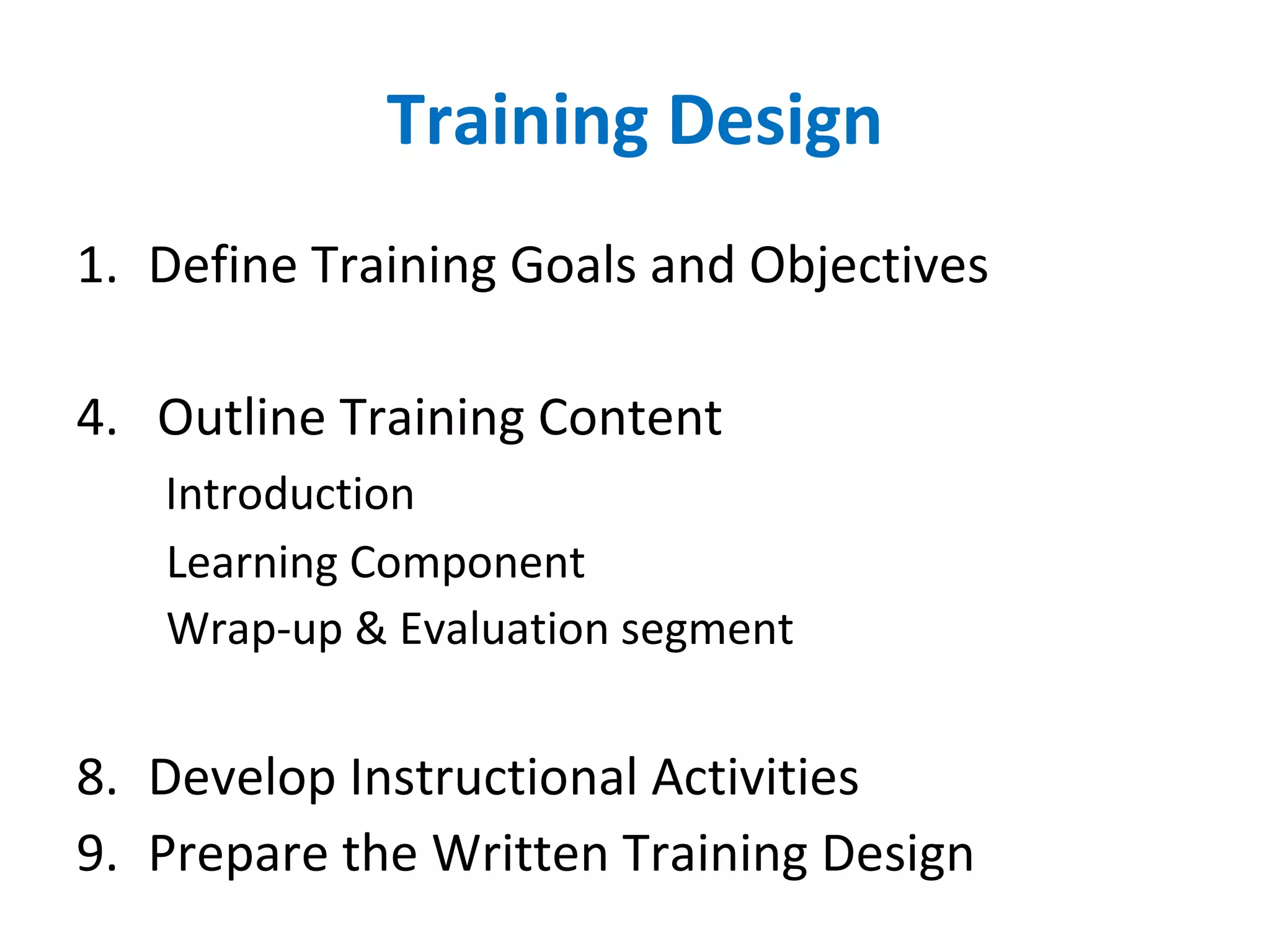 Training Design

1. Define Training Goals and Objectives

4. Outline Training Content

Introduction

Learning Component

Wrap-up & Evaluation segment

8. Develop Instructional Activities

9. Prepare the Written Training Design